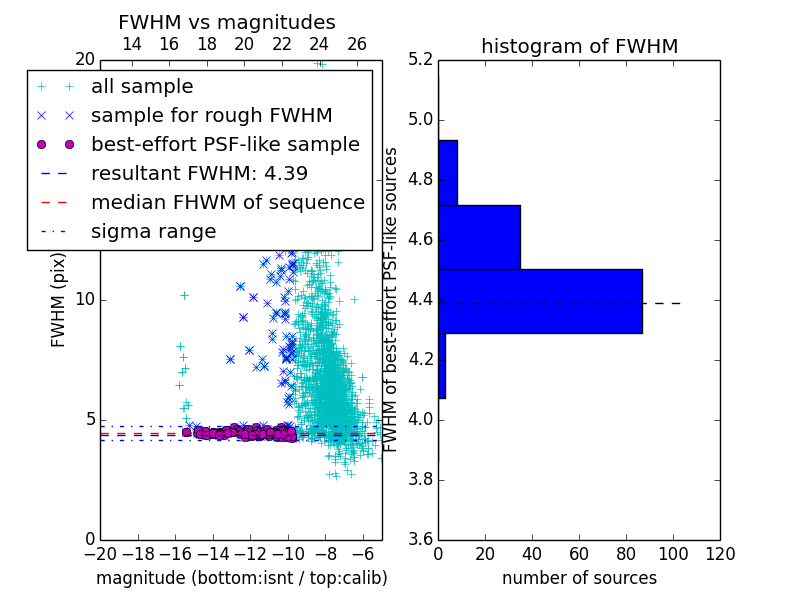 FWHM vs magnitudes

14 16 18 20 22 24 26

20

all sample
sample for rough FWHM
best-effort PSF-like sample
resultant FWHM: 4.39
median FHWM of sequence
sigma range

FWHM (pix)

10

5

0

−20 −18 −16 −14 −12 −10 −8 −6

magnitude (bottom:isnt / top:calib)

histogram of FWHM

5.2
5.0
4.8
4.6
4.4
4.2
4.0
3.8
3.6

FWHM of best-effort PSF-like sources

0 20 40 60 80 100 120

number of sources